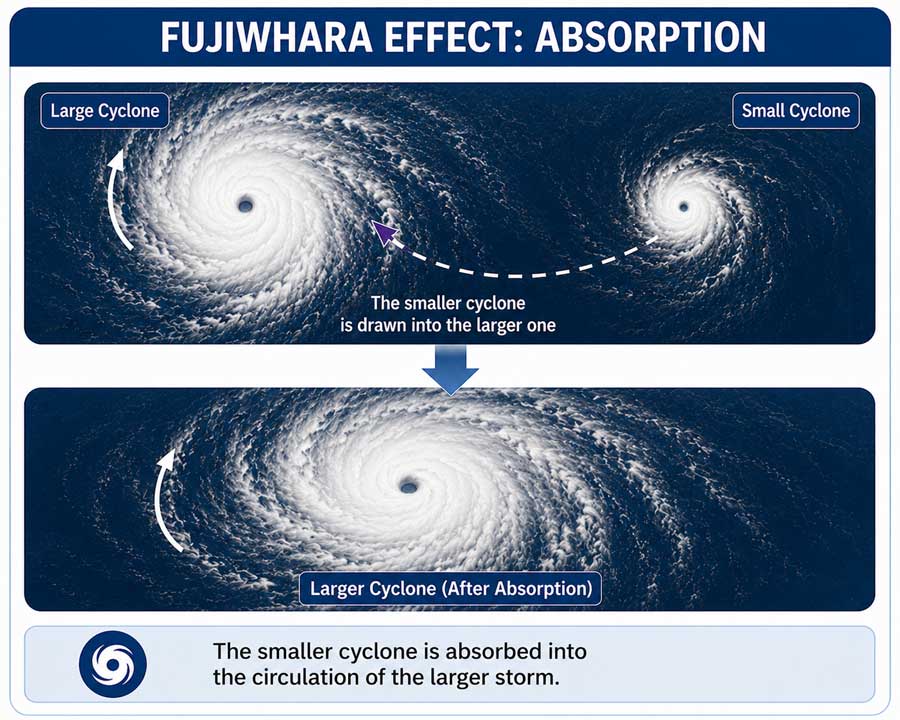 FUJIWHARA EFFECT: ABSORPTION

Large Cyclone

Small Cyclone

The smaller cyclone is drawn into the larger one

Larger Cyclone (After Absorption)

The smaller cyclone is absorbed into the circulation of the larger storm.